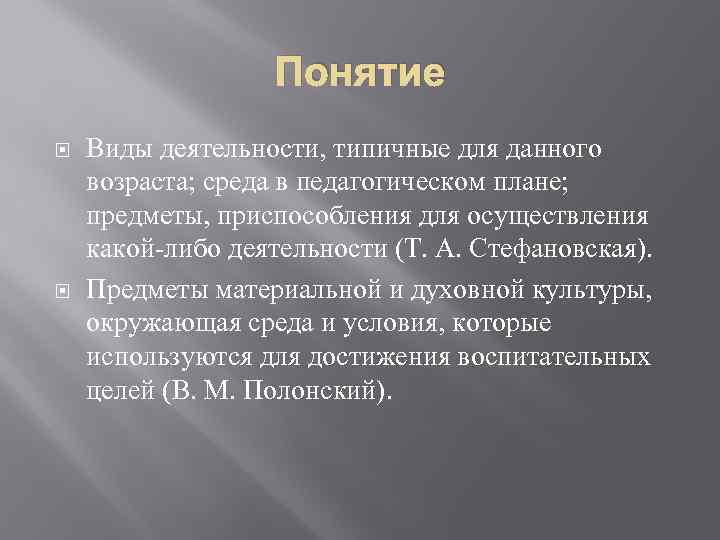 Понятие

Виды деятельности, типичные для данного возраста; среда в педагогическом плане; предметы, приспособления для осуществления какой-либо деятельности (Т. А. Стефановская).

Предметы материальной и духовной культуры, окружающая среда и условия, которые используются для достижения воспитательных целей (В. М. Полонский).